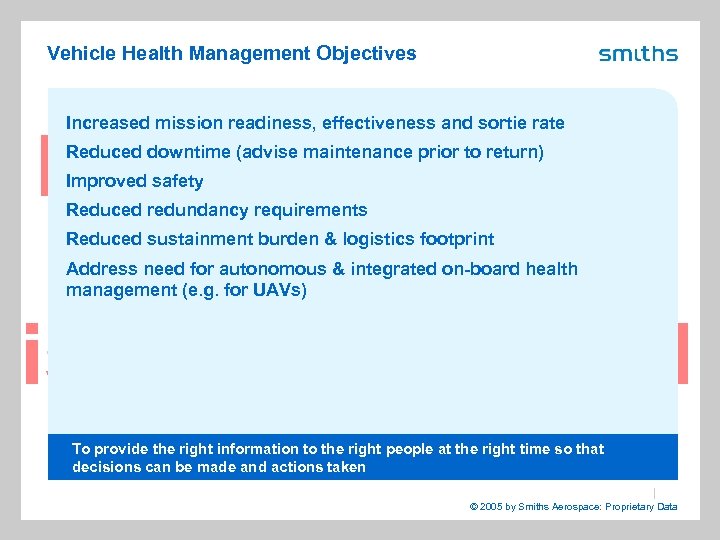 Vehicle Health Management Objectives

smiths

Increased mission readiness, effectiveness and sortie rate

Reduced downtime (advise maintenance prior to return)

Improved safety

Reduced redundancy requirements

Reduced sustainment burden & logistics footprint

Address need for autonomous & integrated on-board health management (e.g. for UAVs)

To provide the right information to the right people at the right time so that decisions can be made and actions taken

© 2005 by Smiths Aerospace: Proprietary Data